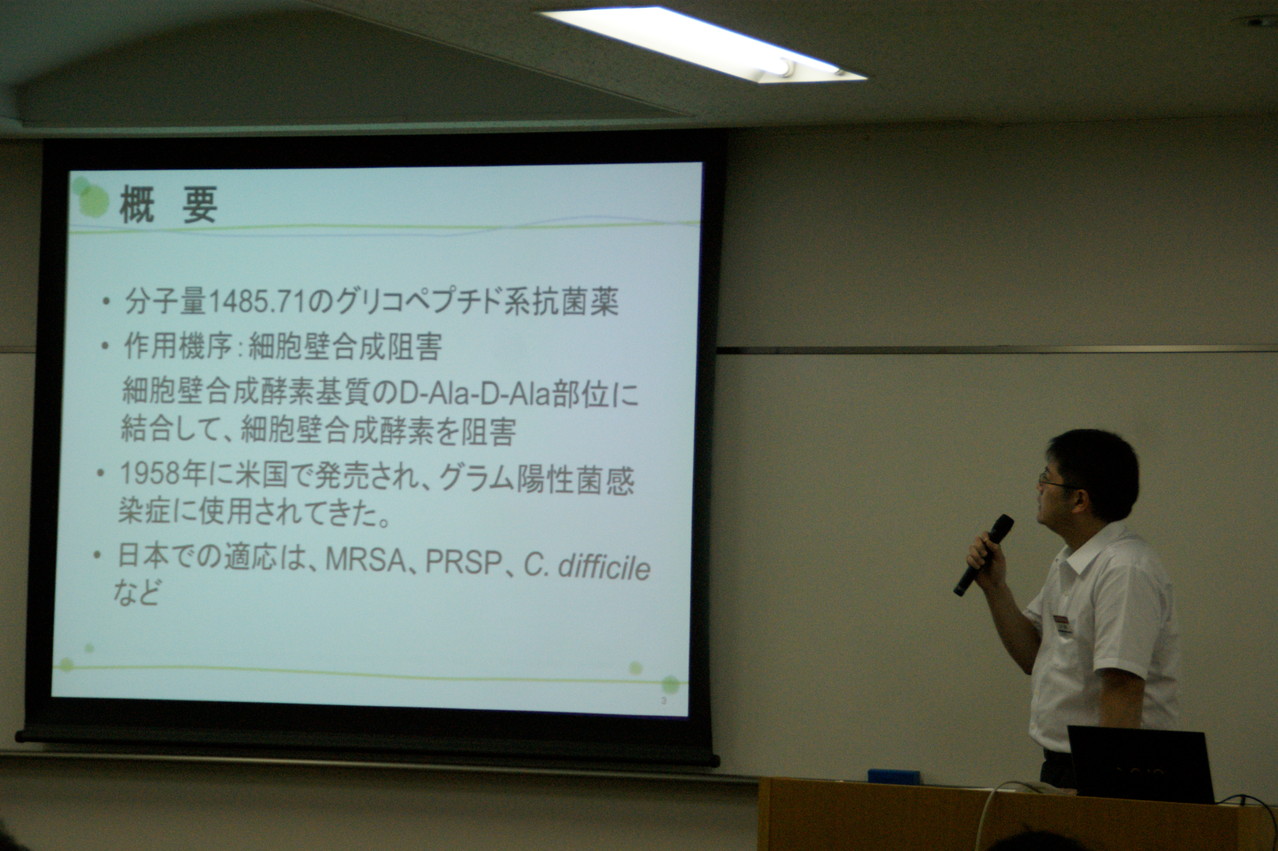 概　要

• 分子量1485.71のグリコペプチド系抗菌薬
• 作用機序：細胞壁合成阻害
細胞壁合成酵素基質のD-Ala-D-Ala部位に結合して、細胞壁合成酵素を阻害
• 1958年に米国で発売され、グラム陽性菌感染症に使用されてきた。
• 日本での適応は、MRSA、PRSP、C. difficile など

3